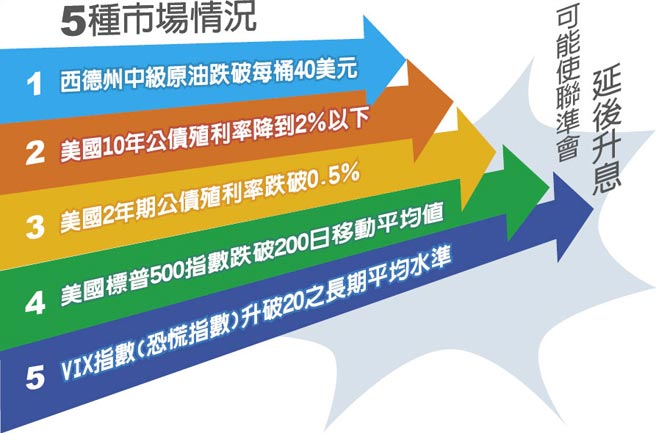 5種市場情況

1 西德州中級原油跌破每桶40美元

2 美國10年公債殖利率降到2%以下

3 美國2年期公債殖利率跌破0.5%

4 美國標普500指數跌破200日移動平均值

5 VIX指數(恐慌指數)升破20之長期平均水準

可能使聯準會

延後升息